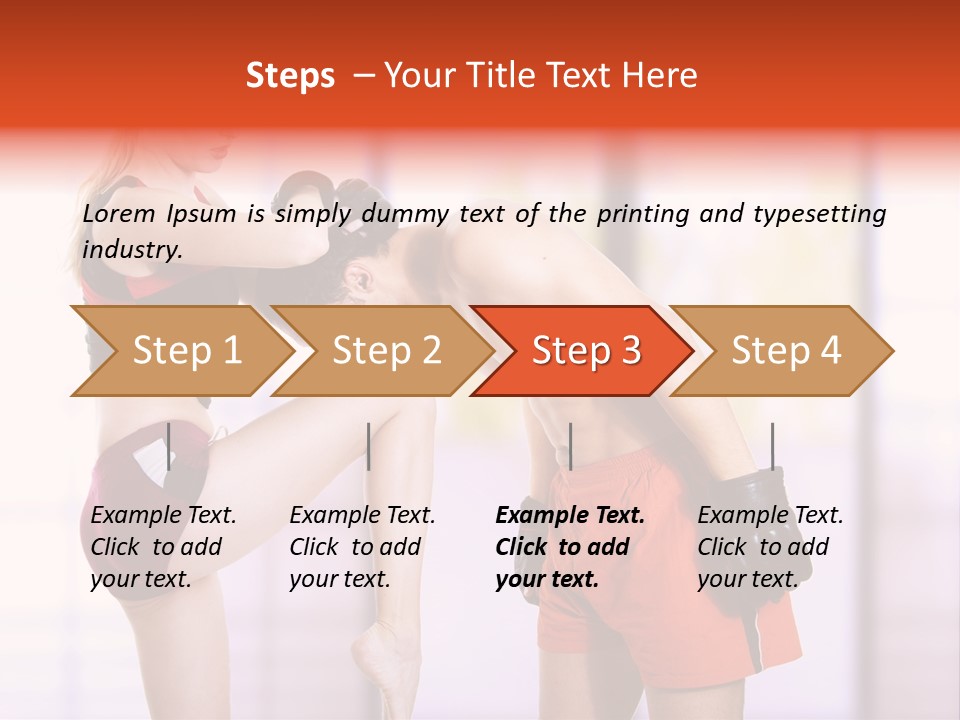 Steps – Your Title Text Here

Lorem Ipsum is simply dummy text of the printing and typesetting industry.

Step 1

Step 2

Step 3

Step 4

Example Text. Click to add your text.

Example Text. Click to add your text.

Example Text. Click to add your text.

Example Text. Click to add your text.